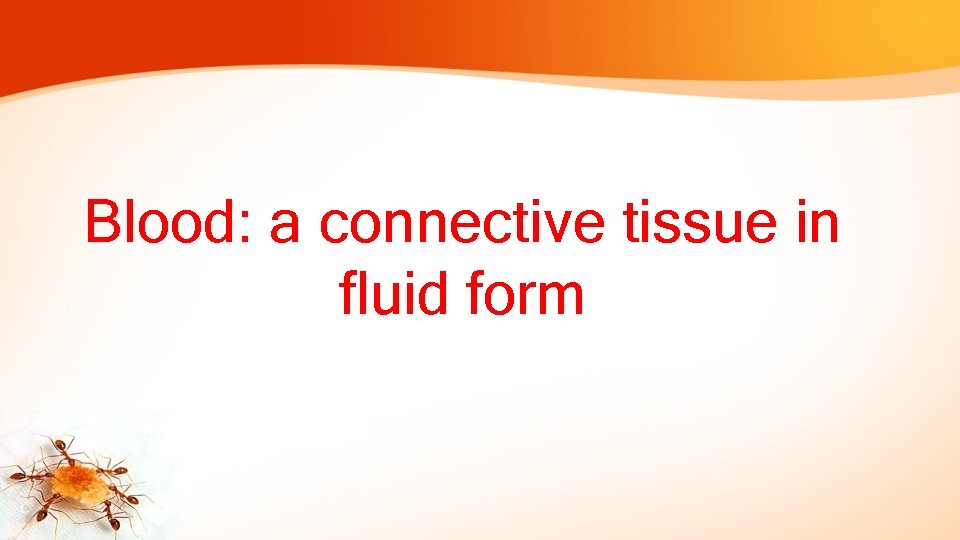 Blood: a connective tissue in fluid form